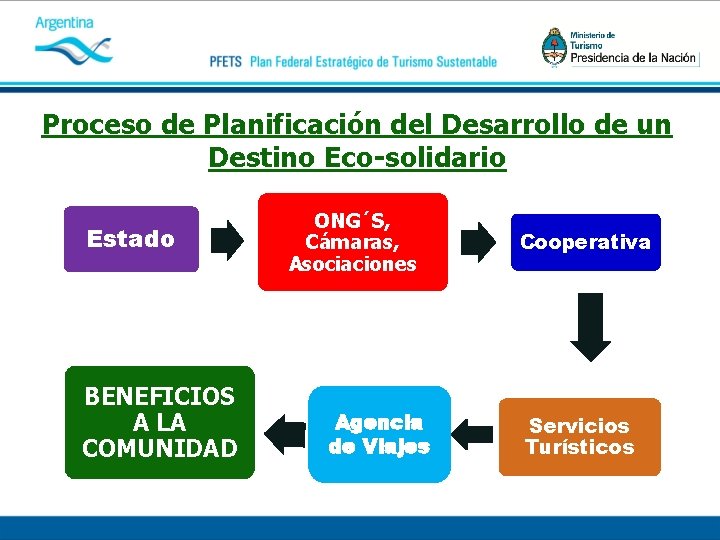 Argentina

PFETS Plan Federal Estratégico de Turismo Sustentable

Ministerio de Turismo
Presidencia de la Nación

Proceso de Planificación del Desarrollo de un Destino Eco-solidario

Estado

ONG´S, Cámaras, Asociaciones

Cooperativa

Servicios Turísticos

Agencia de Viajes

BENEFICIOS A LA COMUNIDAD